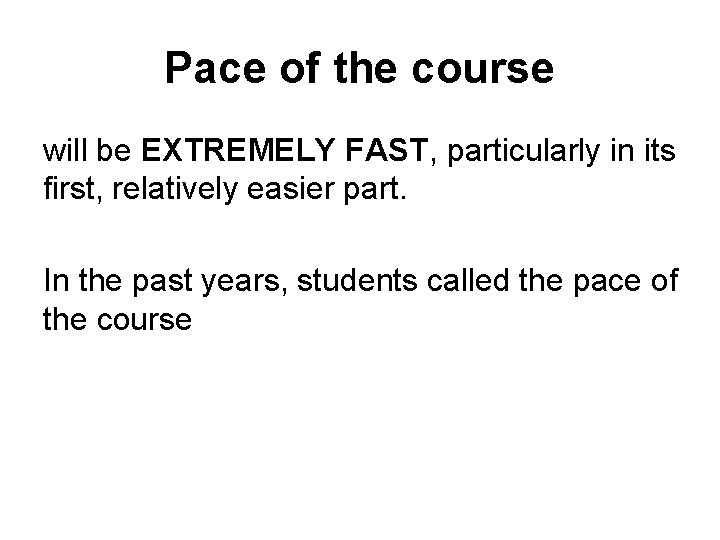 Pace of the course

will be EXTREMELY FAST, particularly in its first, relatively easier part.

In the past years, students called the pace of the course